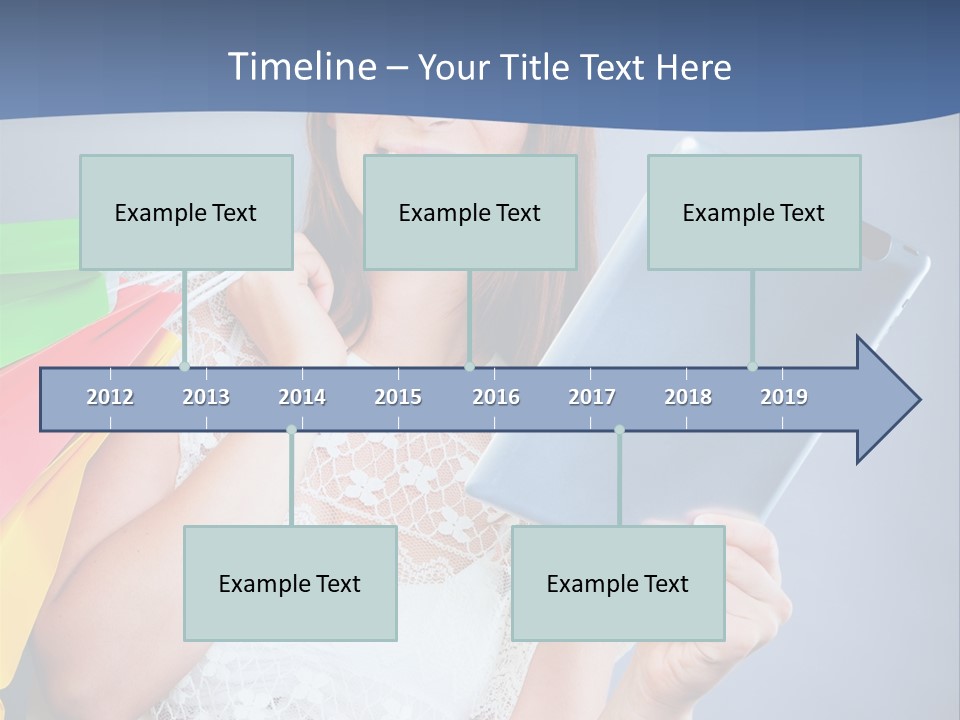 Timeline – Your Title Text Here

Example Text

Example Text

Example Text

2012 2013 2014 2015 2016 2017 2018 2019

Example Text

Example Text